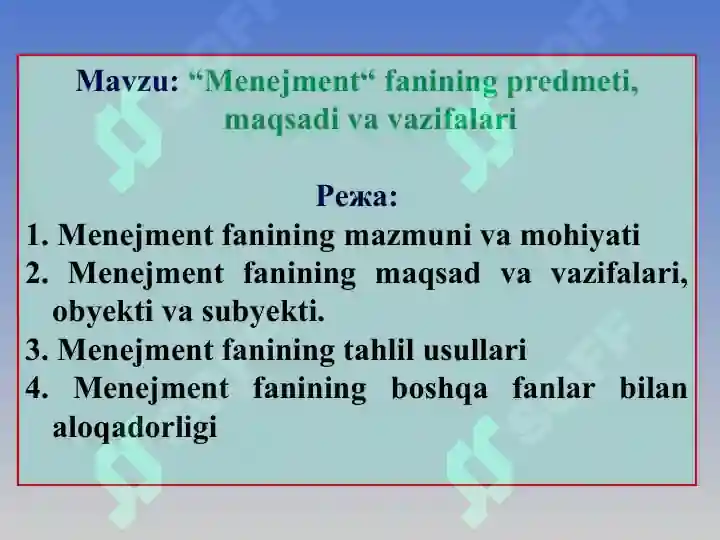 Mavzu: “Menejment“ fanining predmeti, maqsadi va vazifalari

Режа:
1. Menejment fanining mazmuni va mohiyati
2. Menejment fanining maqsad va vazifalari, obyekti va subyekti.
3. Menejment fanining tahlil usullari
4. Menejment fanining boshqa fanlar bilan aloqadorligi